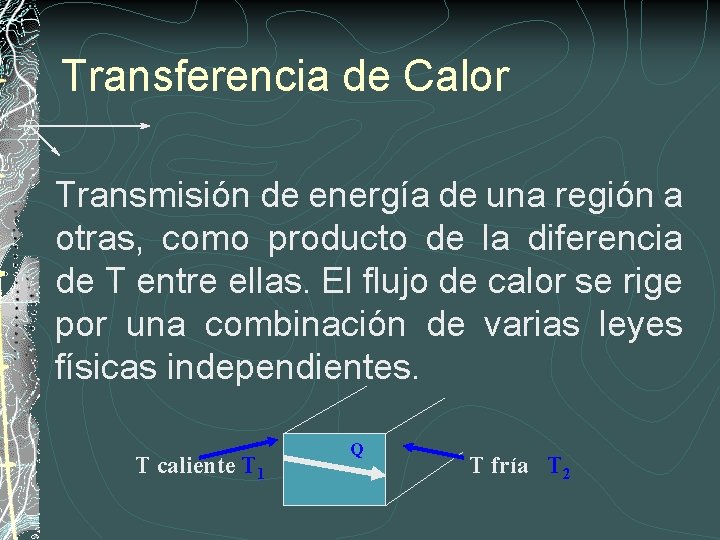 Transferencia de Calor

Transmisión de energía de una región a otras, como producto de la diferencia de T entre ellas. El flujo de calor se rige por una combinación de varias leyes físicas independientes.

T caliente $T_1$

Q

T fría $T_2$